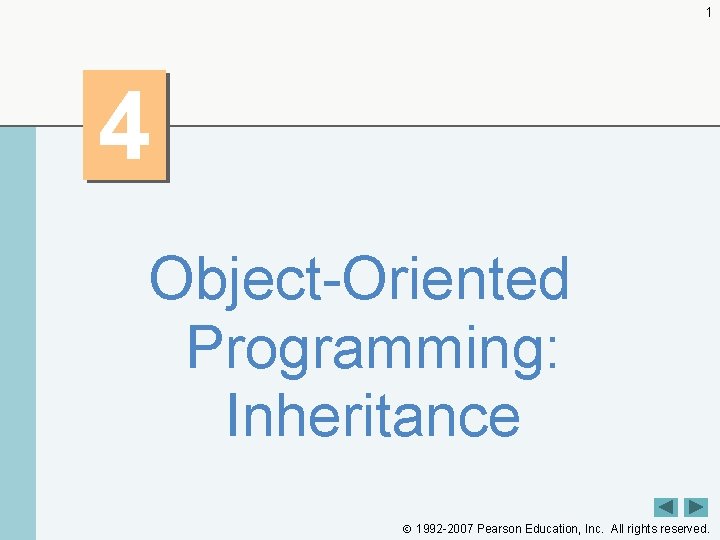 1

4

Object-Oriented Programming: Inheritance

© 1992-2007 Pearson Education, Inc. All rights reserved.